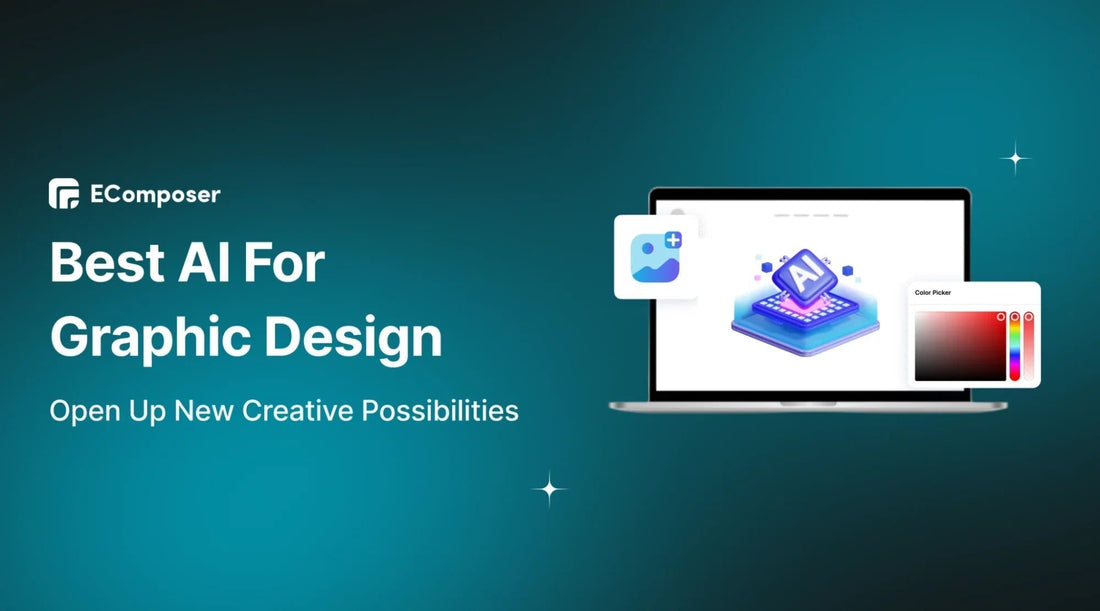 EComposer

Best AI For Graphic Design

Open Up New Creative Possibilities

AI

Color Picker